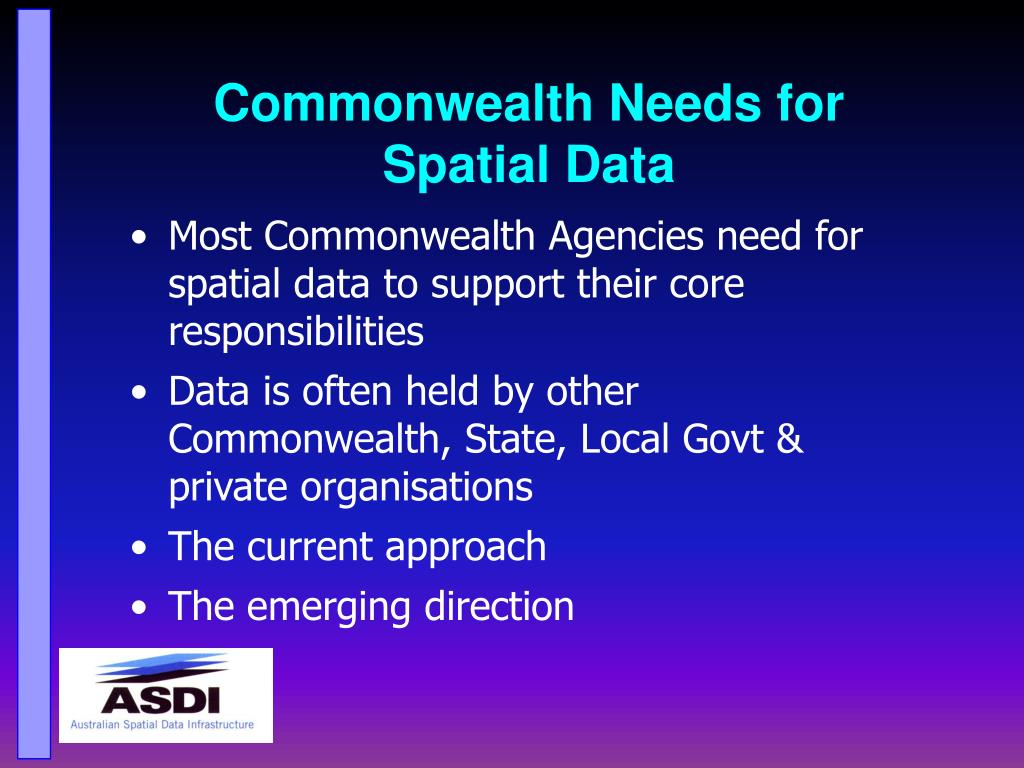 Commonwealth Needs for Spatial Data

• Most Commonwealth Agencies need for spatial data to support their core responsibilities
• Data is often held by other Commonwealth, State, Local Govt & private organisations
• The current approach
• The emerging direction

ASDI
Australian Spatial Data Infrastructure